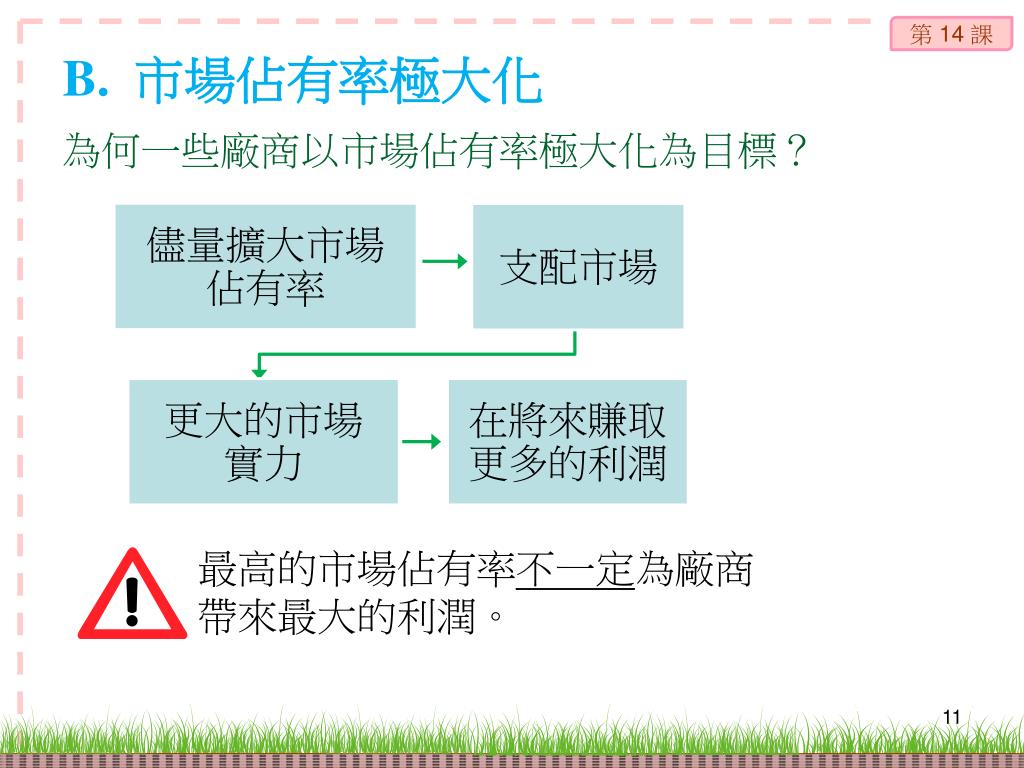 第 14 課

B. 市場佔有率極大化

為何一些廠商以市場佔有率極大化為目標？

儘量擴大市場佔有率

支配市場

更大的市場實力

在將來賺取更多的利潤

最高的市場佔有率不一定為廠商帶來最大的利潤。

11